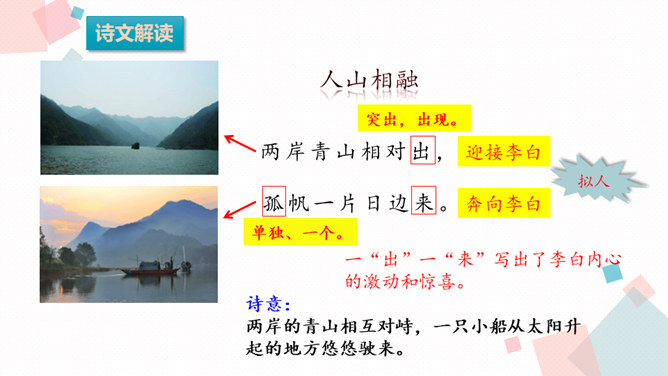 诗文解读

人山相融

突出，出现。

两岸青山相对出，

迎接李白

拟人

孤帆一片日边来。

奔向李白

单独、一个。

一“出”一“来”写出了李白内心的激动和惊喜。

诗意：

两岸的青山相互对峙，一只小船从太阳升起的地方悠悠驶来。